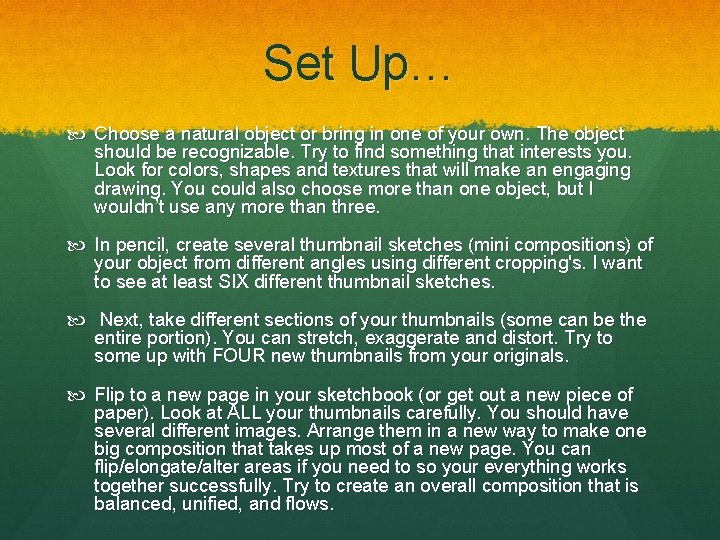 Set Up…

Choose a natural object or bring in one of your own. The object should be recognizable. Try to find something that interests you. Look for colors, shapes and textures that will make an engaging drawing. You could also choose more than one object, but I wouldn't use any more than three.

In pencil, create several thumbnail sketches (mini compositions) of your object from different angles using different cropping's. I want to see at least SIX different thumbnail sketches.

Next, take different sections of your thumbnails (some can be the entire portion). You can stretch, exaggerate and distort. Try to some up with FOUR new thumbnails from your originals.

Flip to a new page in your sketchbook (or get out a new piece of paper). Look at ALL your thumbnails carefully. You should have several different images. Arrange them in a new way to make one big composition that takes up most of a new page. You can flip/elongate/alter areas if you need to so your everything works together successfully. Try to create an overall composition that is balanced, unified, and flows.